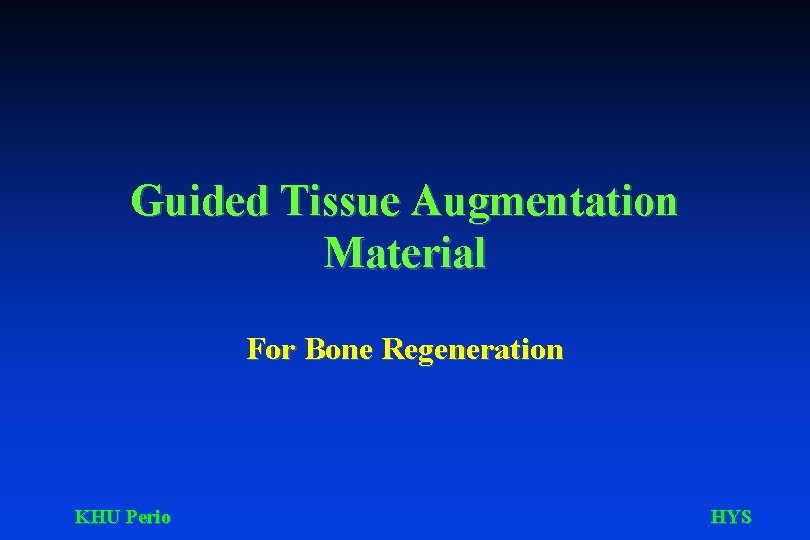 Guided Tissue Augmentation Material

For Bone Regeneration

KHU Perio

HYS